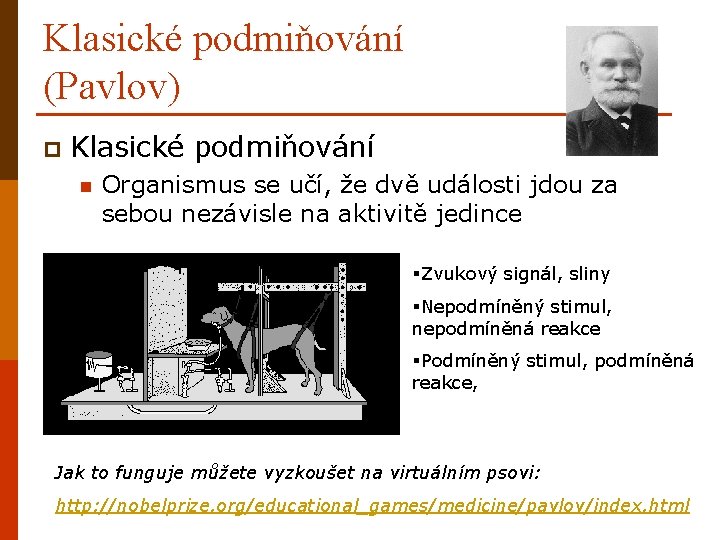 Klasické podmiňování (Pavlov)

Klasické podmiňování

Organismus se učí, že dvě události jdou za sebou nezávisle na aktivitě jedince

▪Zvukový signál, sliny

▪Nepodmíněný stimul, nepodmíněná reakce

▪Podmíněný stimul, podmíněná reakce,

Jak to funguje můžete vyzkoušet na virtuálním psovi:

http://nobelprize.org/educational_games/medicine/pavlov/index.html